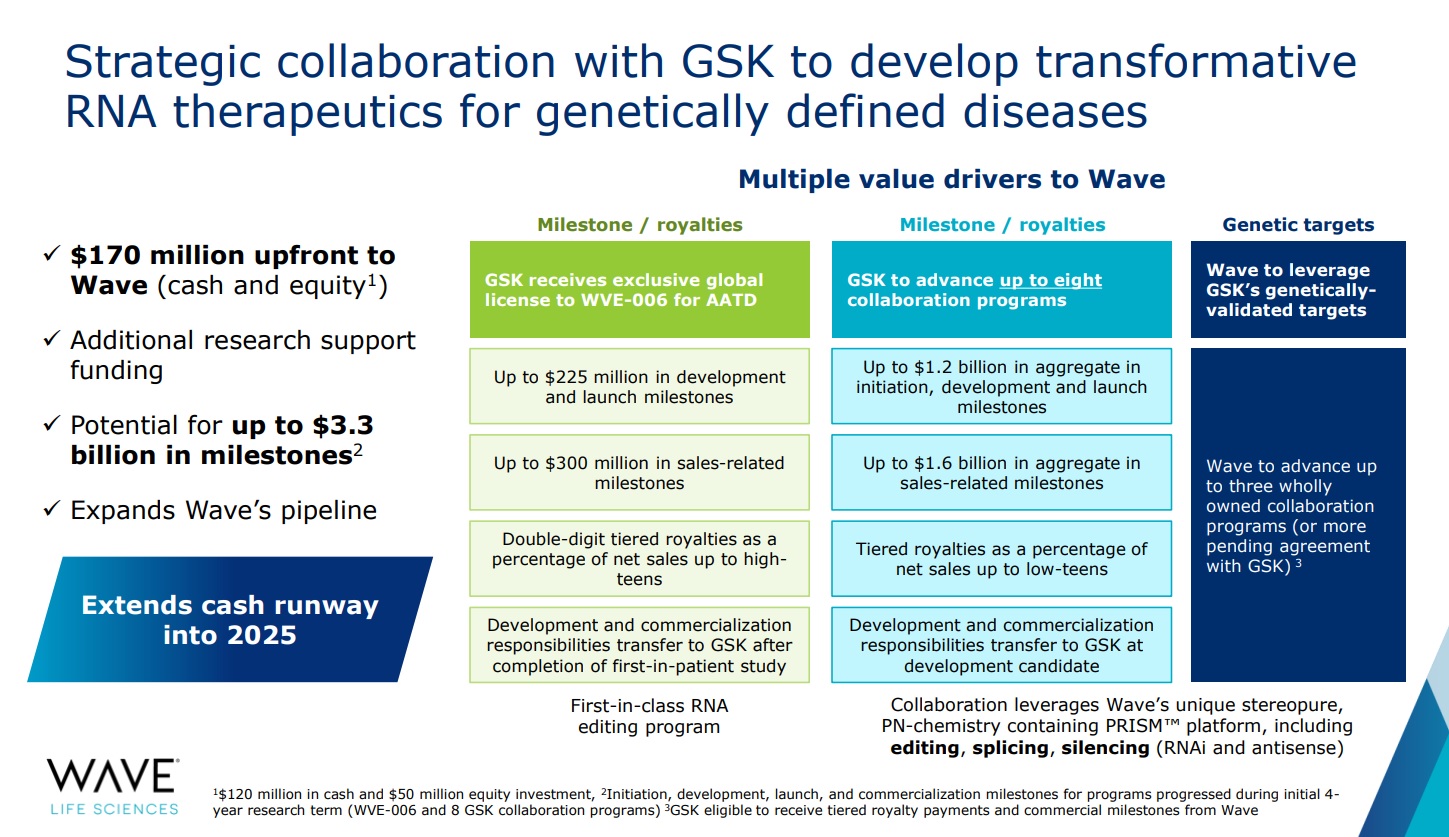 Strategic collaboration with GSK to develop transformative RNA therapeutics for genetically defined diseases

✓ **$170 million upfront to Wave** (cash and equity$^1$)

✓ Additional research support funding

✓ Potential for **up to $3.3 billion in milestones**$^2$

✓ Expands Wave's pipeline

Extends cash runway into 2025

Multiple value drivers to Wave

Milestone / royalties

GSK receives exclusive global license to WVE-006 for AATD

Up to $225 million in development and launch milestones

Up to $300 million in sales-related milestones

Double-digit tiered royalties as a percentage of net sales up to high-teens

Development and commercialization responsibilities transfer to GSK after completion of first-in-patient study

First-in-class RNA editing program

Milestone / royalties

GSK to advance up to eight collaboration programs

Up to $1.2 billion in aggregate in initiation, development and launch milestones

Up to $1.6 billion in aggregate in sales-related milestones

Tiered royalties as a percentage of net sales up to low-teens

Development and commercialization responsibilities transfer to GSK at development candidate

Genetic targets

Wave to leverage GSK's genetically-validated targets

Wave to advance up to three wholly owned collaboration programs (or more pending agreement with GSK) $^3$

Collaboration leverages Wave's unique stereopure, PN-chemistry containing PRISM™ platform, including **editing**, **splicing**, **silencing** (RNAi and antisense)

WAVE LIFE SCIENCES

$^1$$120 million in cash and $50 million equity investment, $^2$Initiation, development, launch, and commercialization milestones for programs progressed during initial 4-year research term (WVE-006 and 8 GSK collaboration programs) $^3$GSK eligible to receive tiered royalty payments and commercial milestones from Wave